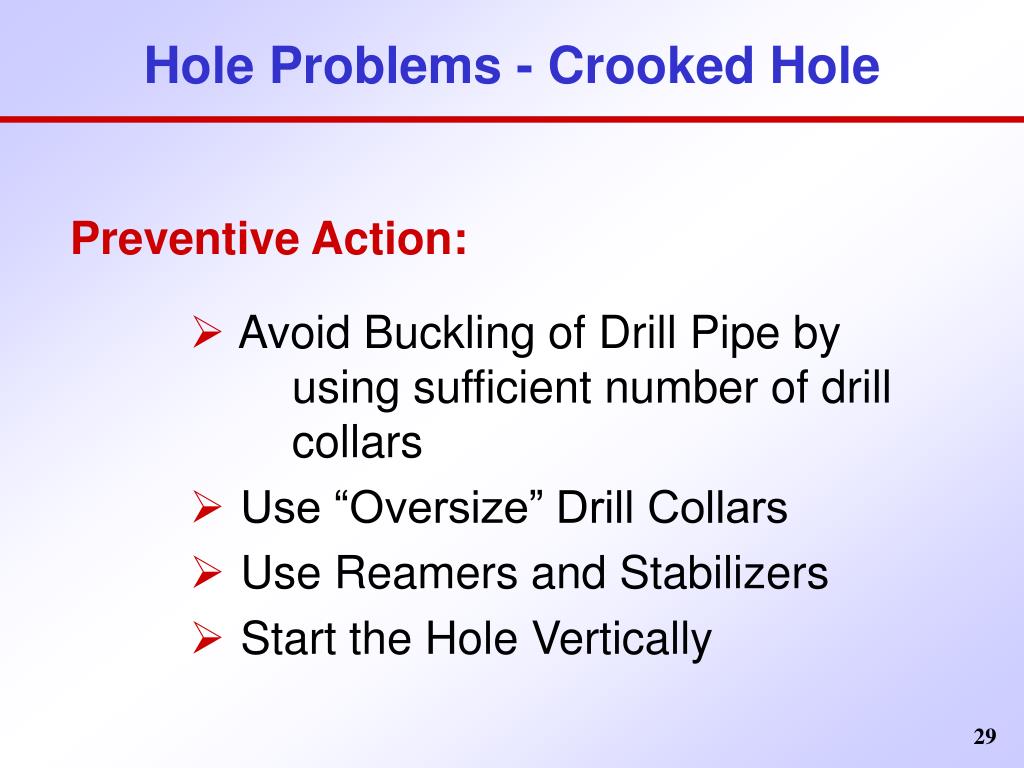 Hole Problems - Crooked Hole

Preventive Action:

➢ Avoid Buckling of Drill Pipe by using sufficient number of drill collars

➢ Use “Oversize” Drill Collars

➢ Use Reamers and Stabilizers

➢ Start the Hole Vertically

29